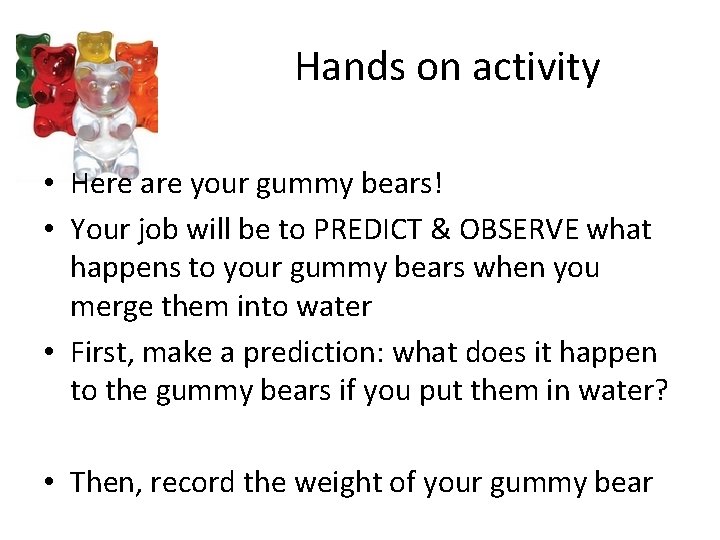 Hands on activity

• Here are your gummy bears!
• Your job will be to PREDICT & OBSERVE what happens to your gummy bears when you merge them into water
• First, make a prediction: what does it happen to the gummy bears if you put them in water?

• Then, record the weight of your gummy bear